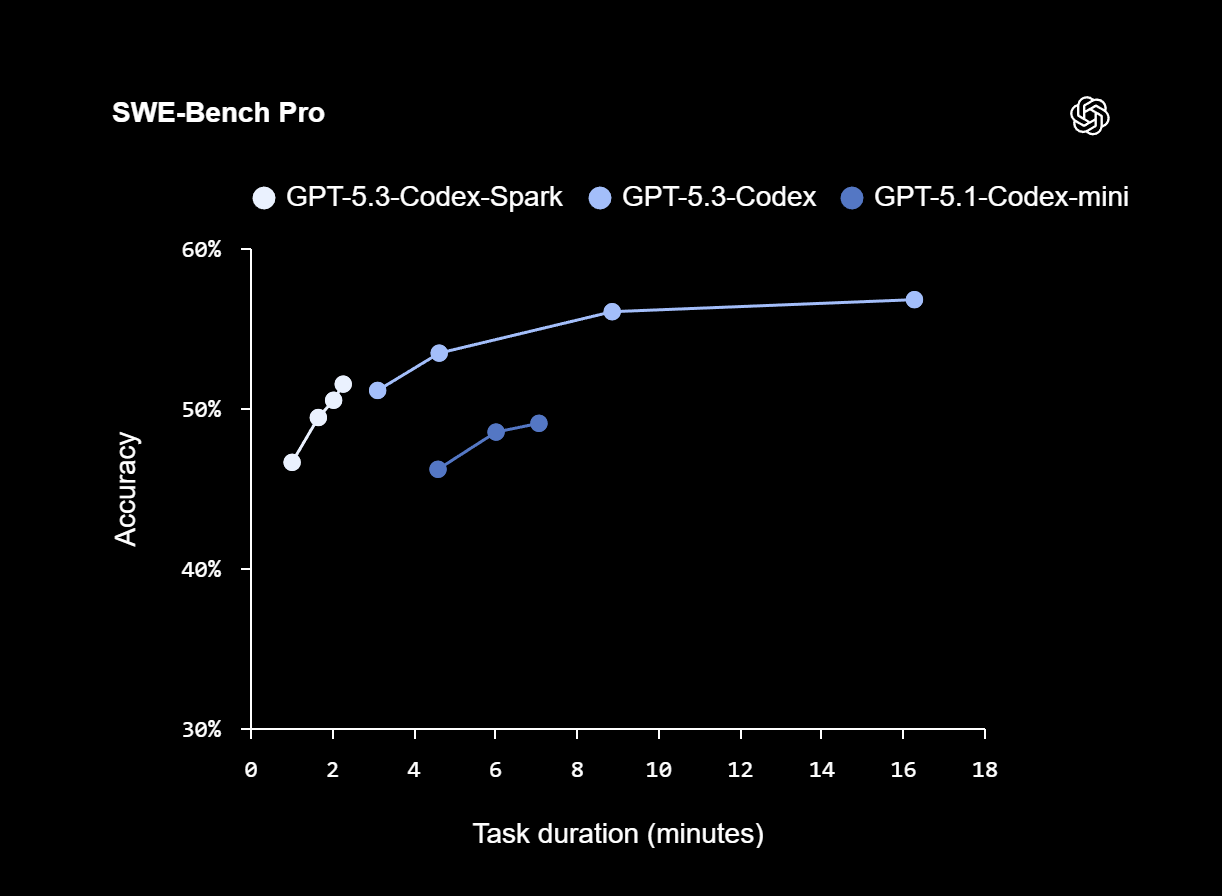 SWE-Bench Pro

GPT-5.3-Codex-Spark GPT-5.3-Codex GPT-5.1-Codex-mini

60%
50%
40%
30%

Accuracy

0 2 4 6 8 10 12 14 16 18

Task duration (minutes)